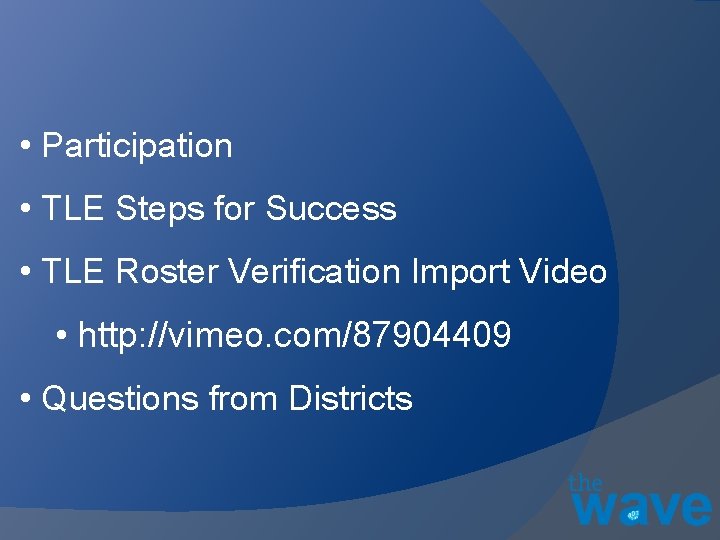 • Participation

• TLE Steps for Success

• TLE Roster Verification Import Video

• http://vimeo.com/87904409

• Questions from Districts

the wave